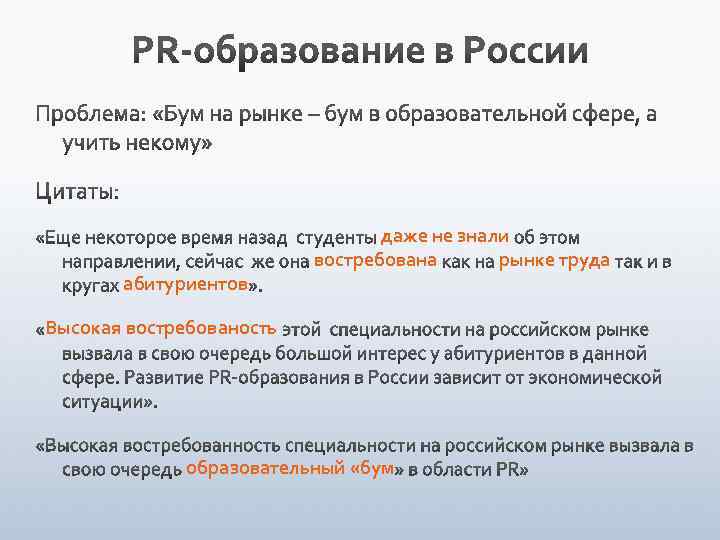 PR-образование в России

Проблема: «Бум на рынке – бум в образовательной сфере, а учить некому»

Цитаты:

«Еще некоторое время назад студенты даже не знали об этом направлении, сейчас же она востребована как на рынке труда так и в кругах абитуриентов».

«Высокая востребованость этой специальности на российском рынке вызвала в свою очередь большой интерес у абитуриентов в данной сфере. Развитие PR-образования в России зависит от экономической ситуации».

«Высокая востребованность специальности на российском рынке вызвала в свою очередь образовательный «бум» в области PR»